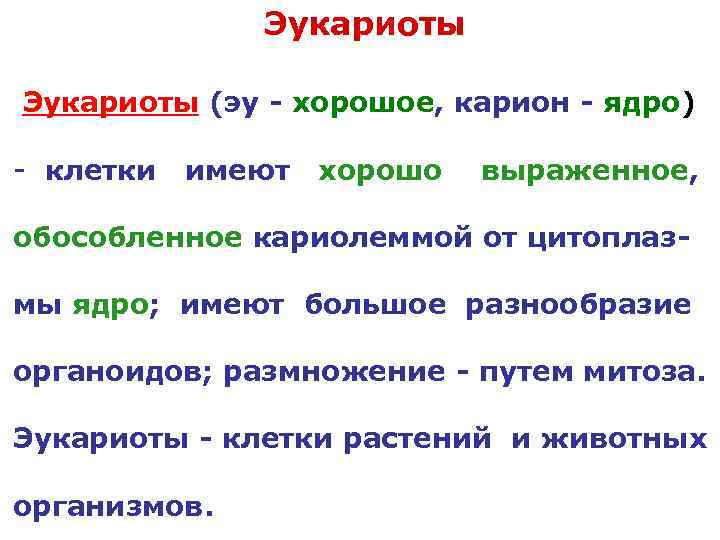 Эукариоты

Эукариоты (эу - хорошое, карион - ядро) - клетки имеют хорошо выраженное, обособленное кариолеммой от цитоплазмы ядро; имеют большое разнообразие органоидов; размножение - путем митоза. Эукариоты - клетки растений и животных организмов.